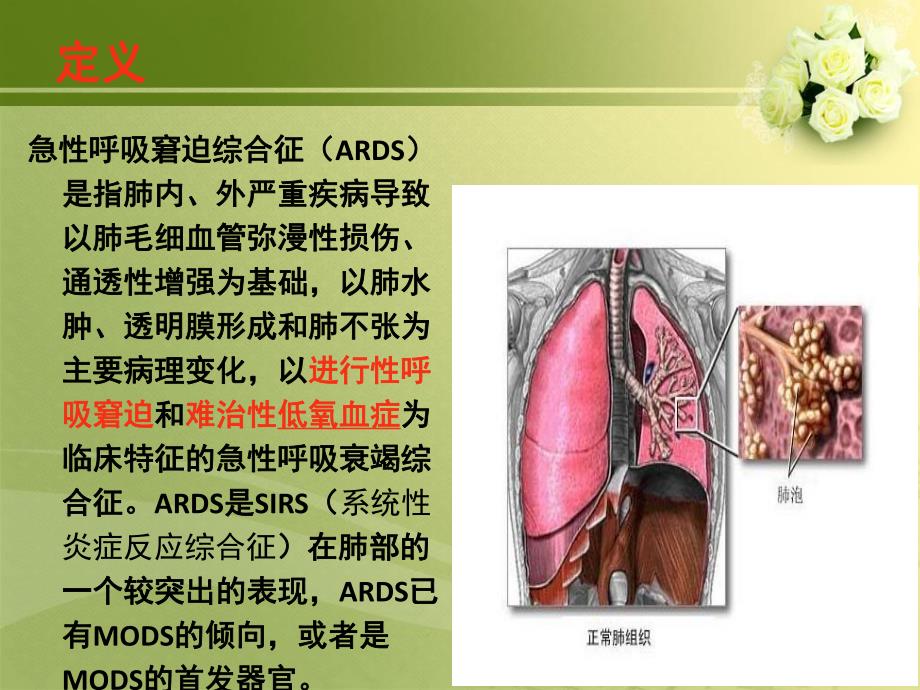 定义

急性呼吸窘迫综合征（ARDS）是指肺内、外严重疾病导致以肺毛细血管弥漫性损伤、通透性增强为基础，以肺水肿、透明膜形成和肺不张为主要病理变化，以进行性呼吸窘迫和难治性低氧血症为临床特征的急性呼吸衰竭综合征。ARDS是SIRS（系统性炎症反应综合征）在肺部的一个较突出的表现，ARDS已有MODS的倾向，或者是MODS的首发器官。

肺泡

正常肺组织